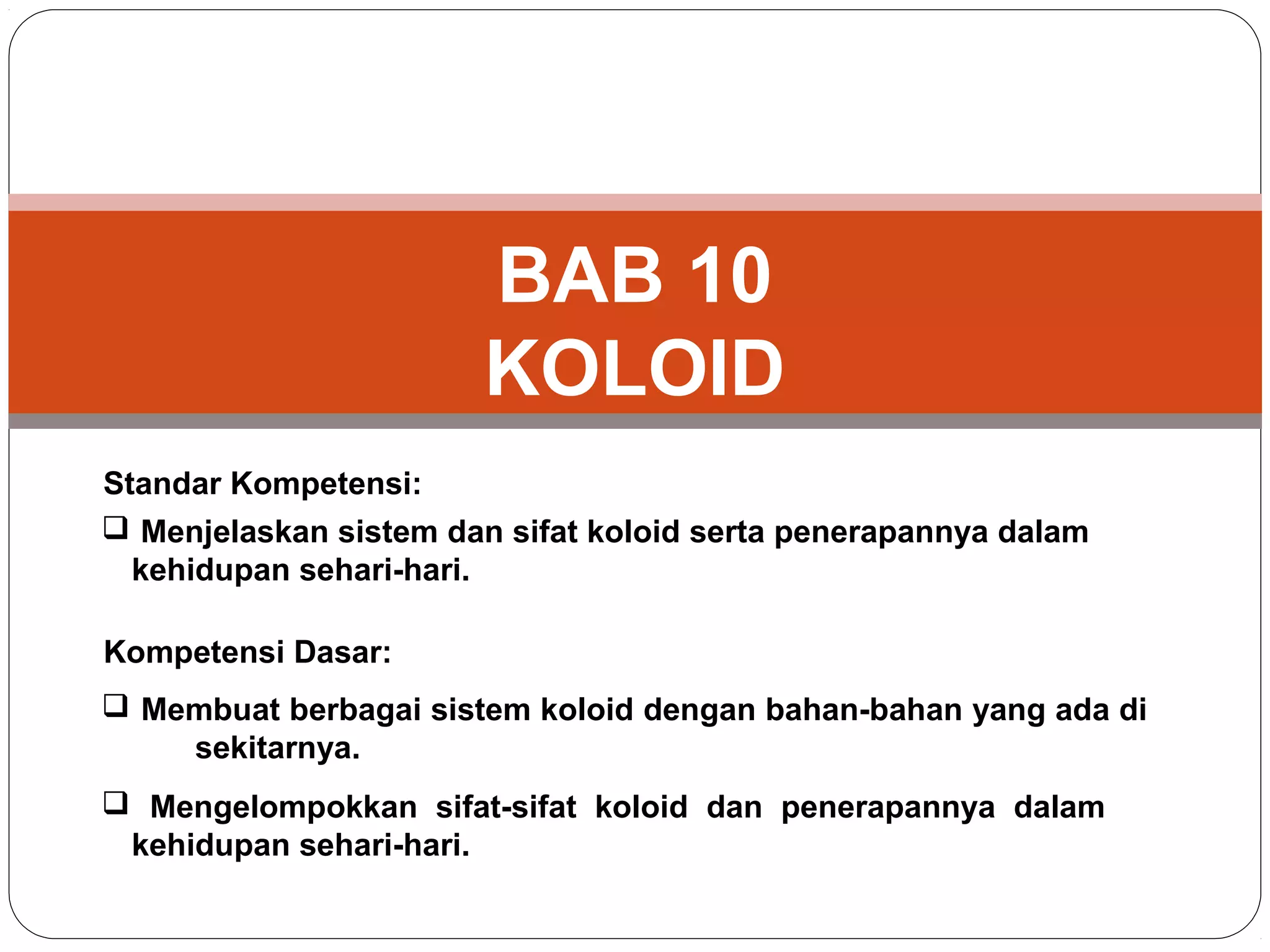 BAB 10
KOLOID

Standar Kompetensi:

❑ Menjelaskan sistem dan sifat koloid serta penerapannya dalam kehidupan sehari-hari.

Kompetensi Dasar:

❑ Membuat berbagai sistem koloid dengan bahan-bahan yang ada di sekitarnya.

❑ Mengelompokkan sifat-sifat koloid dan penerapannya dalam kehidupan sehari-hari.